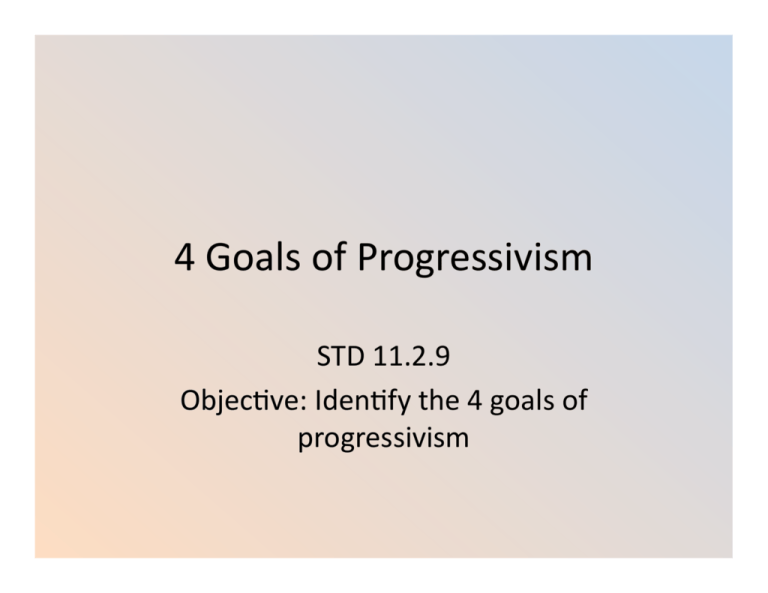 4 Goals of Progressivism

STD 11.2.9

Objective: Identify the 4 goals of progressivism